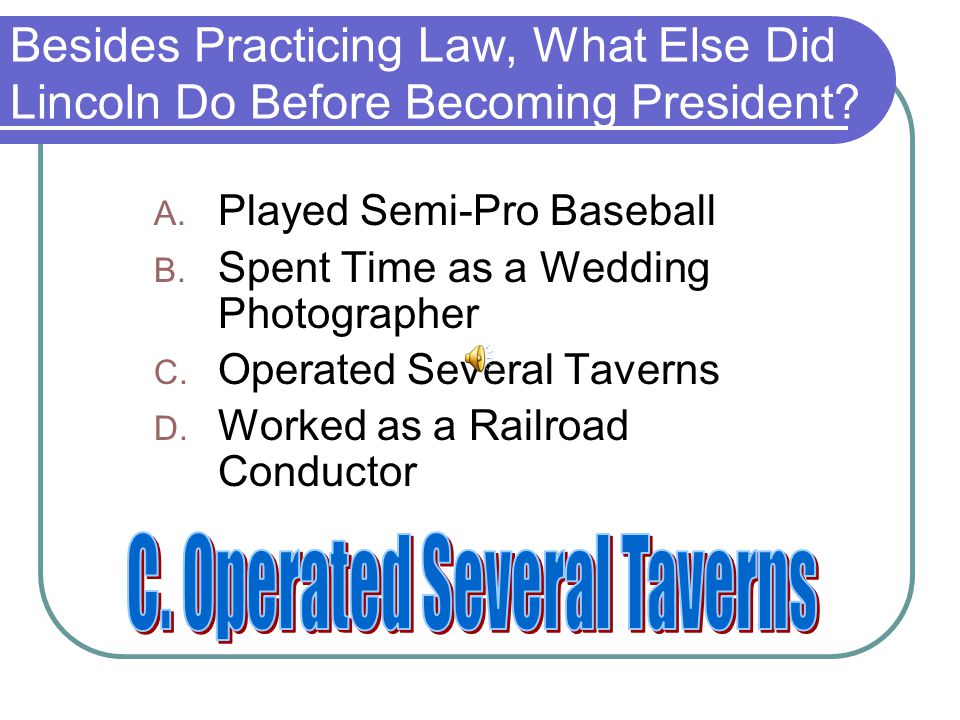 Besides Practicing Law, What Else Did Lincoln Do Before Becoming President?

A. Played Semi-Pro Baseball
B. Spent Time as a Wedding Photographer
C. Operated Several Taverns
D. Worked as a Railroad Conductor

C. Operated Several Taverns